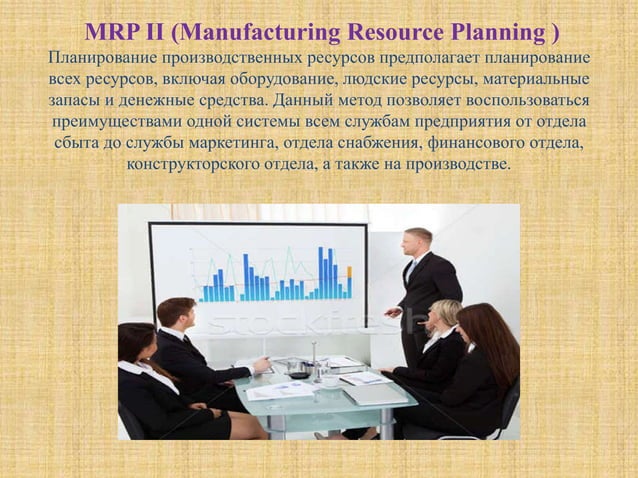 MRP II (Manufacturing Resource Planning )

Планирование производственных ресурсов предполагает планирование всех ресурсов, включая оборудование, людские ресурсы, материальные запасы и денежные средства. Данный метод позволяет воспользоваться преимуществами одной системы всем службам предприятия от отдела сбыта до службы маркетинга, отдела снабжения, финансового отдела, конструкторского отдела, а также на производстве.

stockfresh